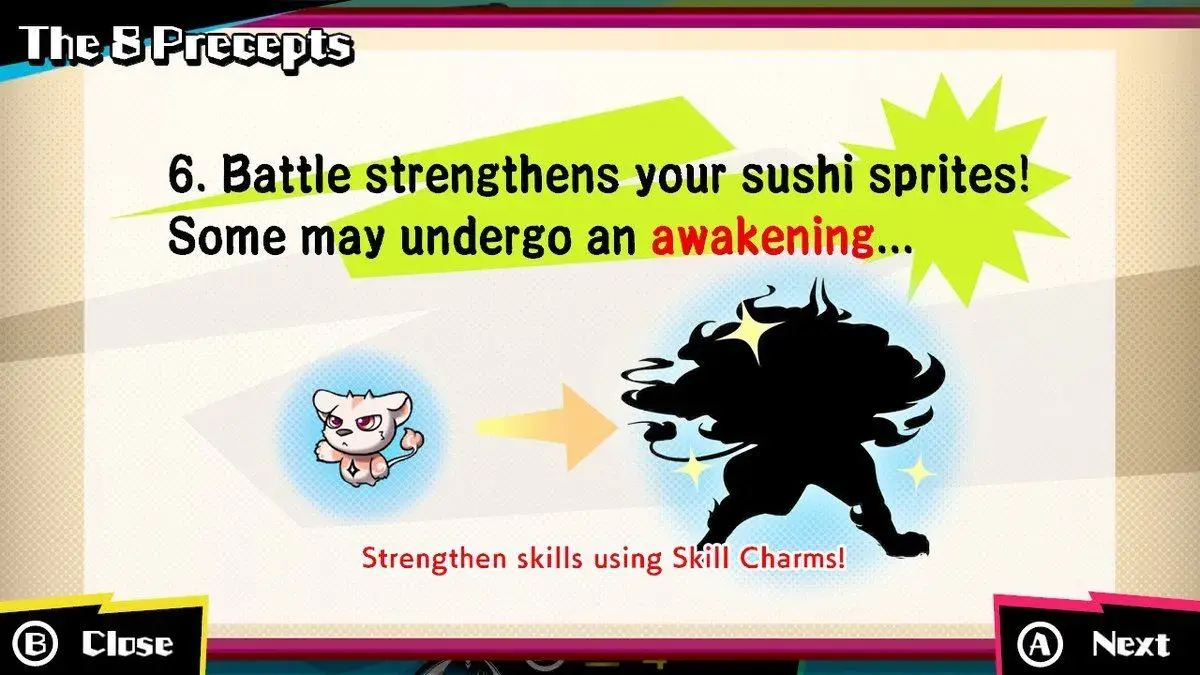 The 8 Precepts

6. Battle strengthens your sushi sprites! Some may undergo an awakening...

Strengthen skills using Skill Charms!

B Close

A Next